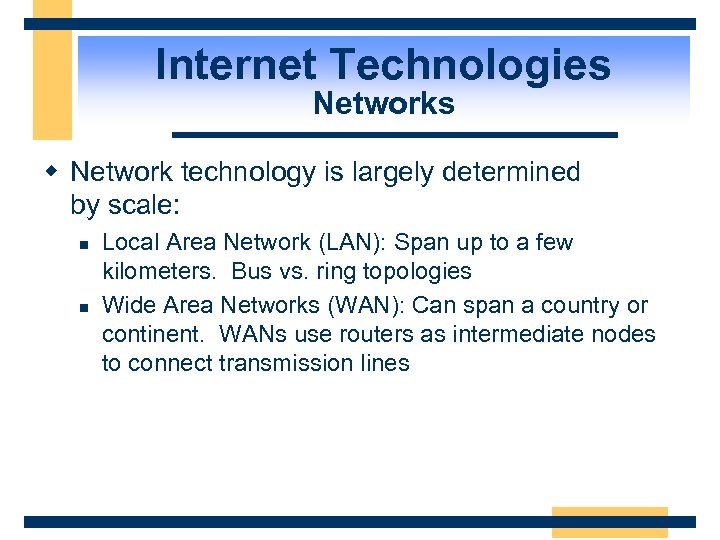 Internet Technologies
Networks

Network technology is largely determined by scale:

Local Area Network (LAN): Span up to a few kilometers.  Bus vs. ring topologies

Wide Area Networks (WAN): Can span a country or continent.  WANs use routers as intermediate nodes to connect transmission lines